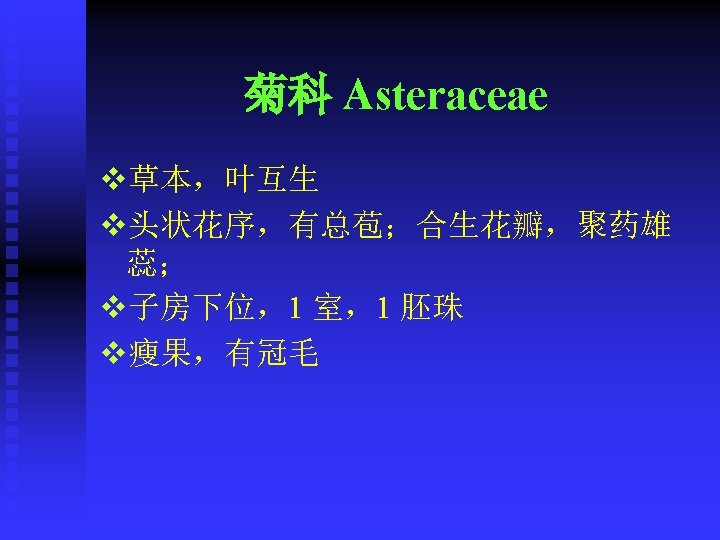 菊科 Asteraceae

❖草本，叶互生

❖头状花序，有总苞；合生花瓣，聚药雄蕊；

❖子房下位，1 室，1 胚珠

❖瘦果，有冠毛